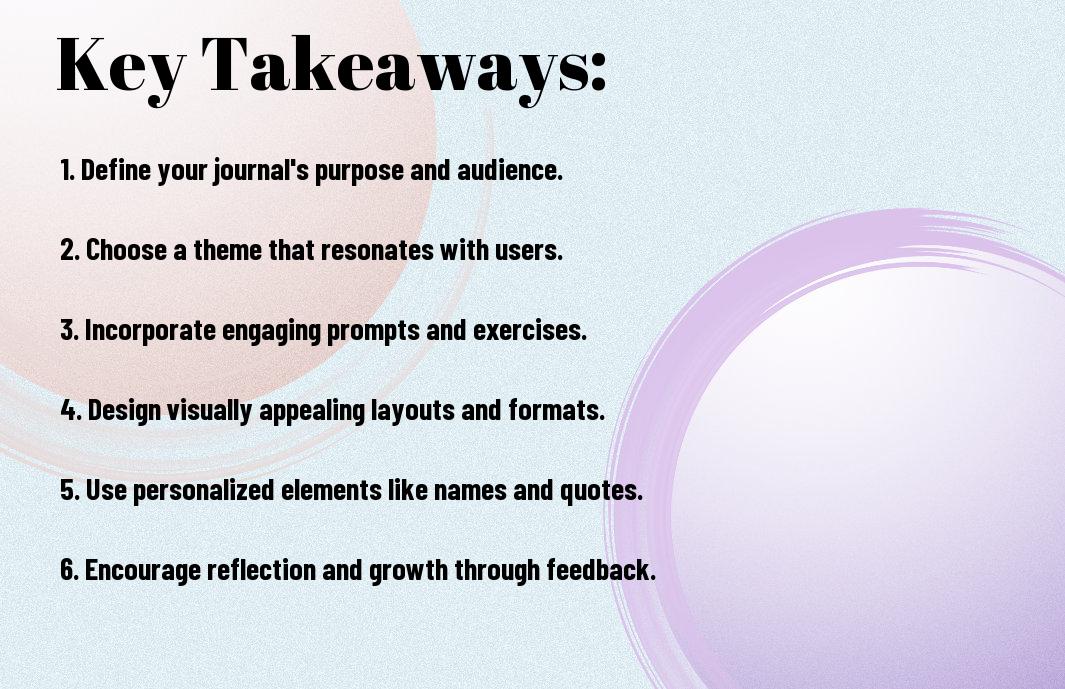 Key Takeaways:

1. Define your journal's purpose and audience.

2. Choose a theme that resonates with users.

3. Incorporate engaging prompts and exercises.

4. Design visually appealing layouts and formats.

5. Use personalized elements like names and quotes.

6. Encourage reflection and growth through feedback.